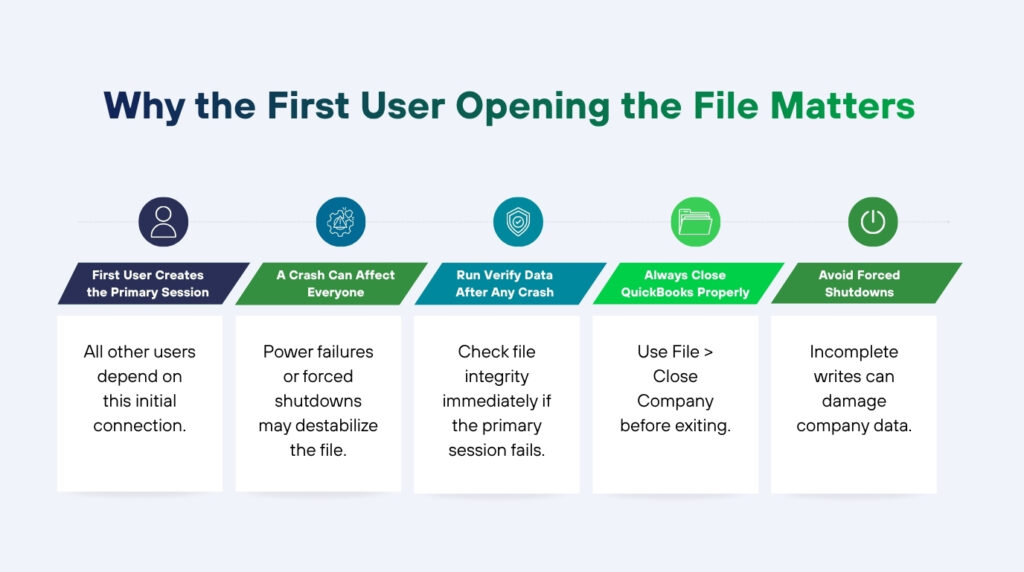 Why the First User Opening the File Matters

First User Creates the Primary Session

All other users depend on this initial connection.

A Crash Can Affect Everyone

Power failures or forced shutdowns may destabilize the file.

Run Verify Data After Any Crash

Check file integrity immediately if the primary session fails.

Always Close QuickBooks Properly

Use File > Close Company before exiting.

Avoid Forced Shutdowns

Incomplete writes can damage company data.